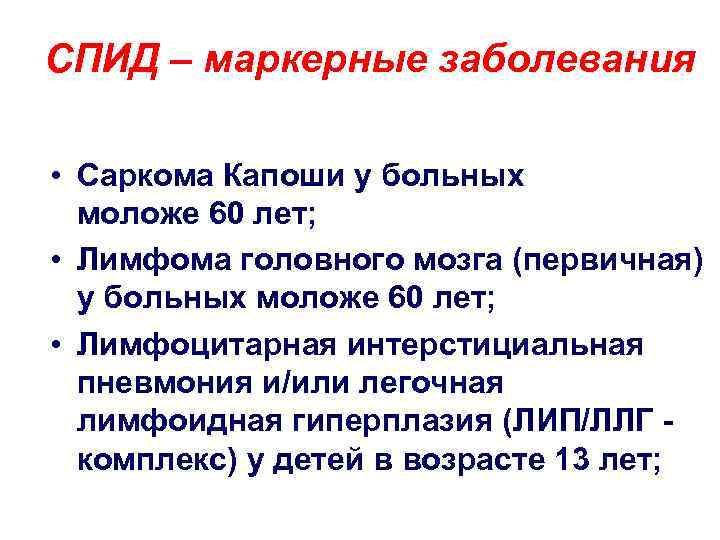 СПИД – маркерные заболевания

• Саркома Капоши у больных моложе 60 лет;
• Лимфома головного мозга (первичная) у больных моложе 60 лет;
• Лимфоцитарная интерстициальная пневмония и/или легочная лимфоидная гиперплазия (ЛИП/ЛЛГ - комплекс) у детей в возрасте 13 лет;